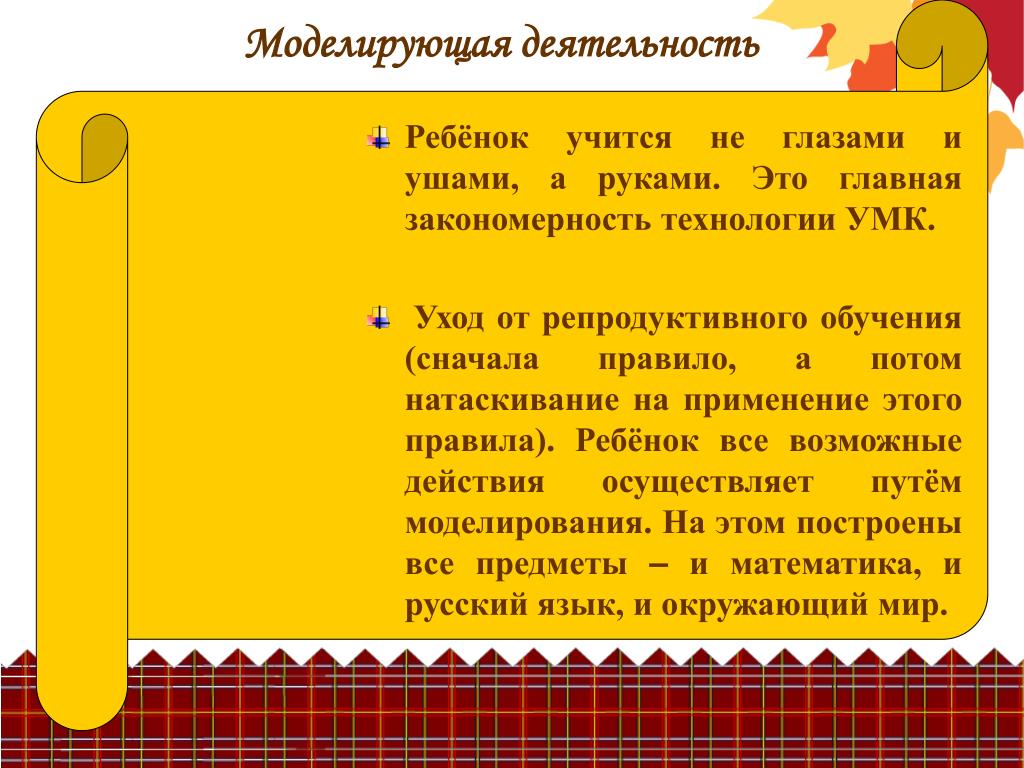 Моделирующая деятельность

Ребёнок учится не глазами и ушами, а руками. Это главная закономерность технологии УМК.

Уход от репродуктивного обучения (сначала правило, а потом натаскивание на применение этого правила). Ребёнок все возможные действия осуществляет путём моделирования. На этом построены все предметы – и математика, и русский язык, и окружающий мир.